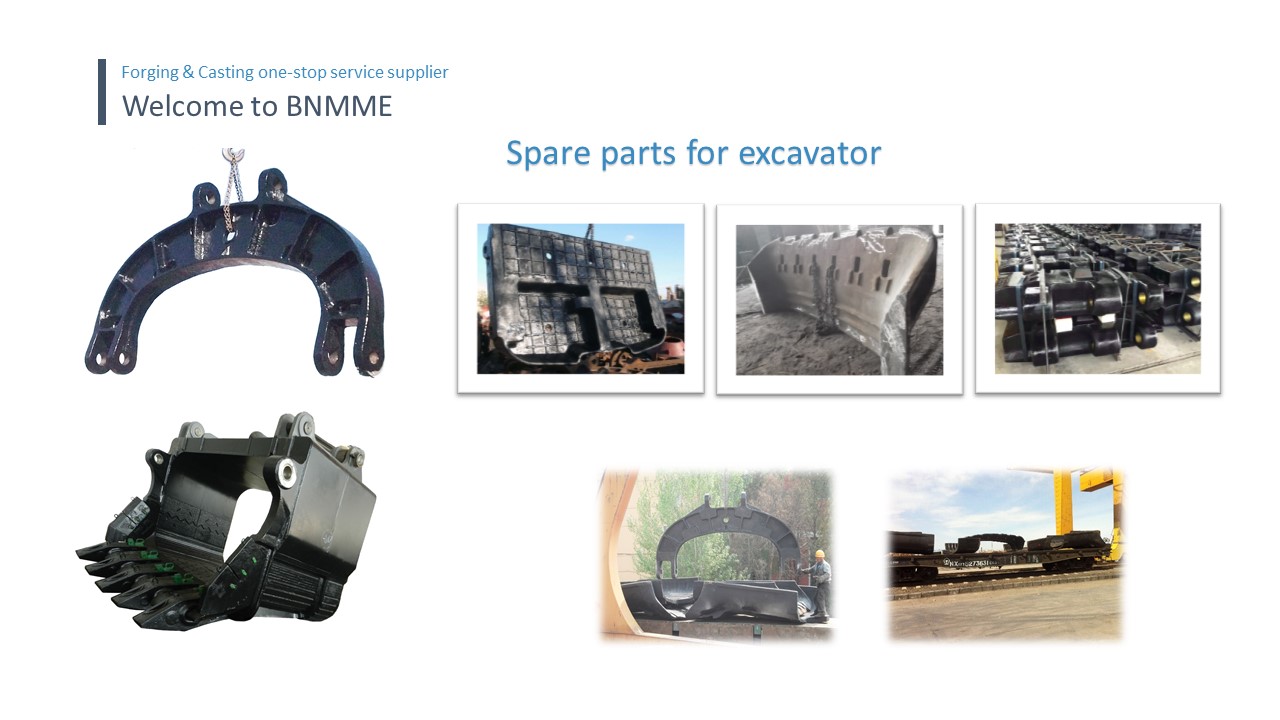 Forging & Casting one-stop service supplier
Welcome to BNMME

Spare parts for excavator